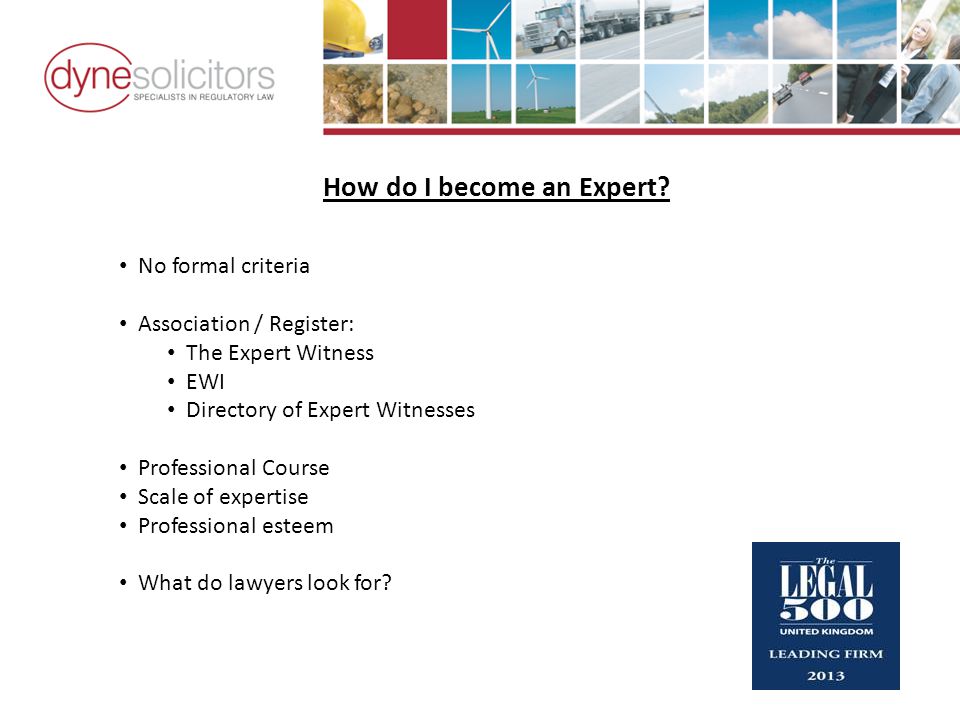 dynesolicitors
SPECIALISTS IN REGULATORY LAW

How do I become an Expert?

• No formal criteria

• Association / Register:
  • The Expert Witness
  • EWI
  • Directory of Expert Witnesses

• Professional Course
• Scale of expertise
• Professional esteem

• What do lawyers look for?

The LEGAL 500
UNITED KINGDOM
LEADING FIRM
2013